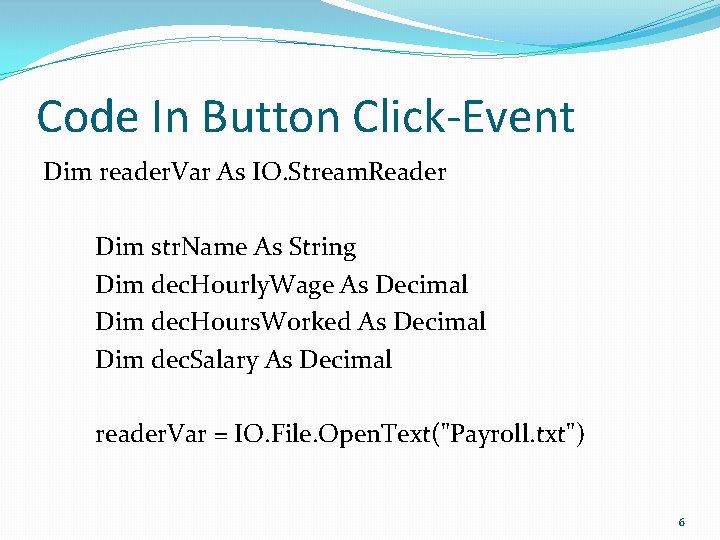 Code In Button Click-Event

Dim readerVar As IO.StreamReader

Dim strName As String
Dim decHourlyWage As Decimal
Dim decHoursWorked As Decimal
Dim decSalary As Decimal

readerVar = IO.File.OpenText("Payroll.txt")

6